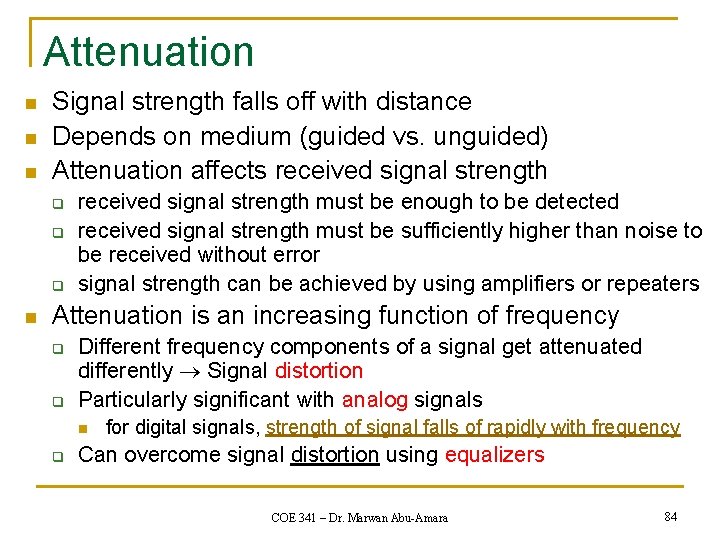 Attenuation

Signal strength falls off with distance

Depends on medium (guided vs. unguided)

Attenuation affects received signal strength

received signal strength must be enough to be detected

received signal strength must be sufficiently higher than noise to be received without error

signal strength can be achieved by using amplifiers or repeaters

Attenuation is an increasing function of frequency

Different frequency components of a signal get attenuated differently $\rightarrow$ Signal distortion

Particularly significant with analog signals

for digital signals, strength of signal falls of rapidly with frequency

Can overcome signal distortion using equalizers

COE 341 – Dr. Marwan Abu-Amara

84